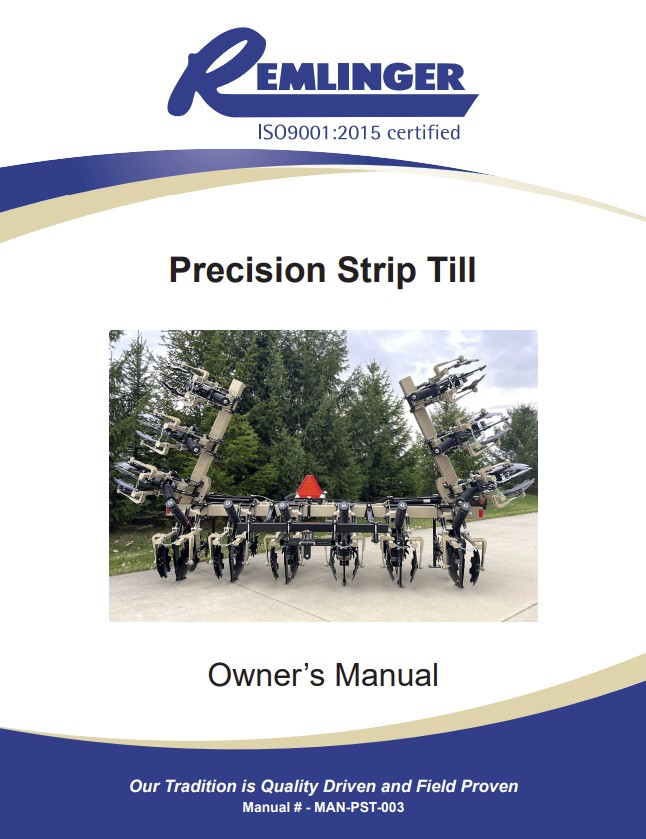 REMLINGER
ISO9001:2015 certified

Precision Strip Till

Owner's Manual

Our Tradition is Quality Driven and Field Proven
Manual # - MAN-PST-003